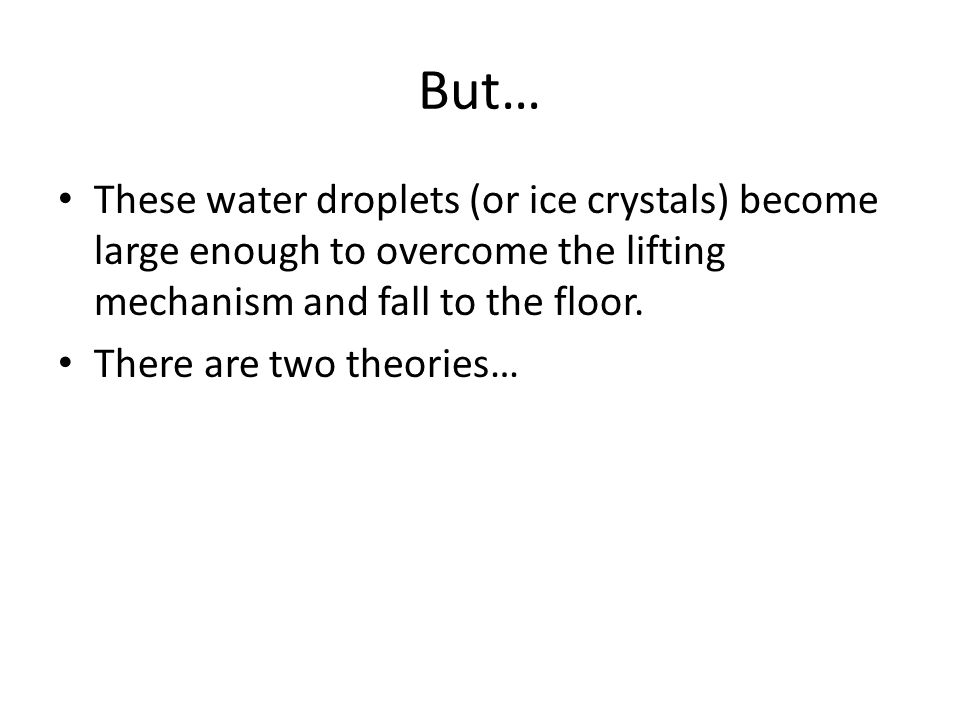 But…

• These water droplets (or ice crystals) become large enough to overcome the lifting mechanism and fall to the floor.

• There are two theories…